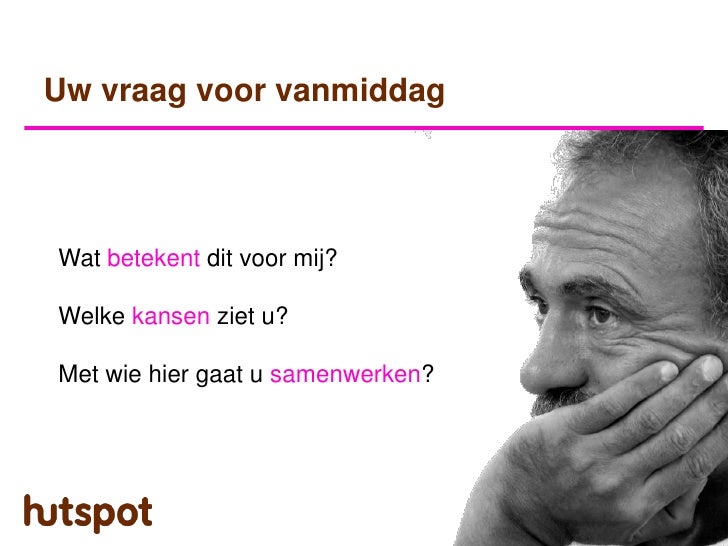 Uw vraag voor vanmiddag

Wat betekent dit voor mij?

Welke kansen ziet u?

Met wie hier gaat u samenwerken?

hutspot